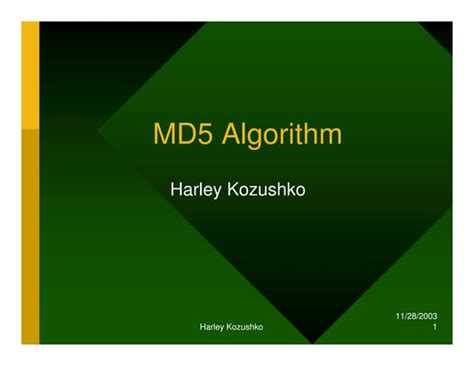 MD5 Algorithm

Harley Kozushko

Harley Kozushko

11/28/2003
1